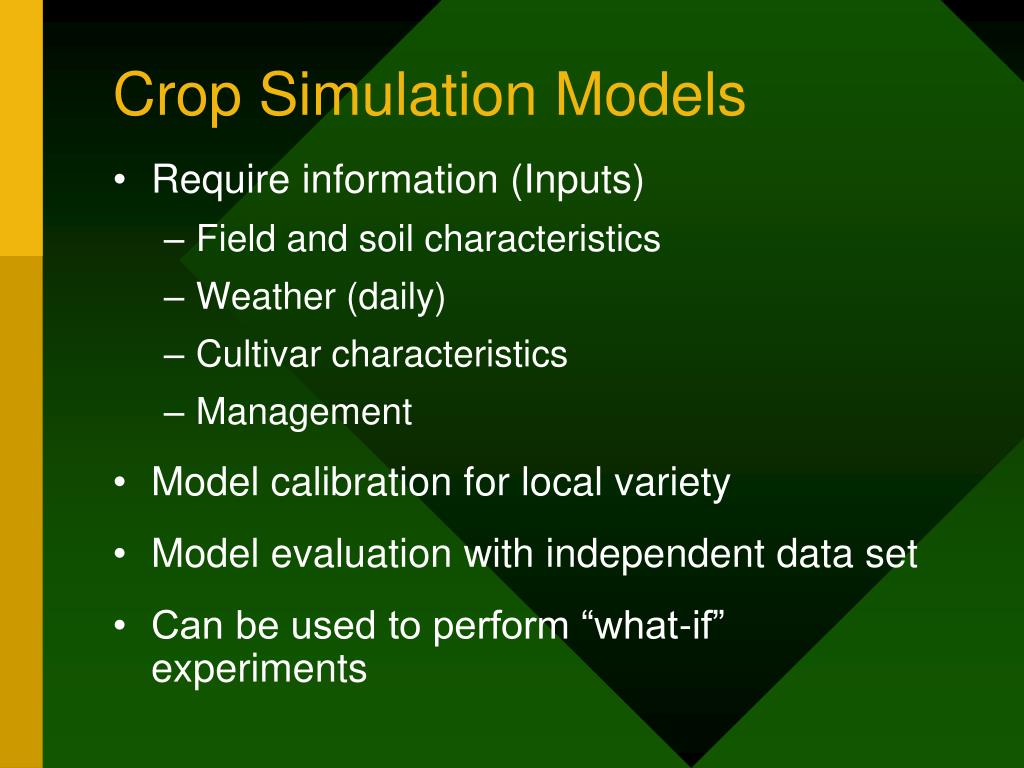 Crop Simulation Models

• Require information (Inputs)
– Field and soil characteristics
– Weather (daily)
– Cultivar characteristics
– Management

• Model calibration for local variety

• Model evaluation with independent data set

• Can be used to perform “what-if” experiments